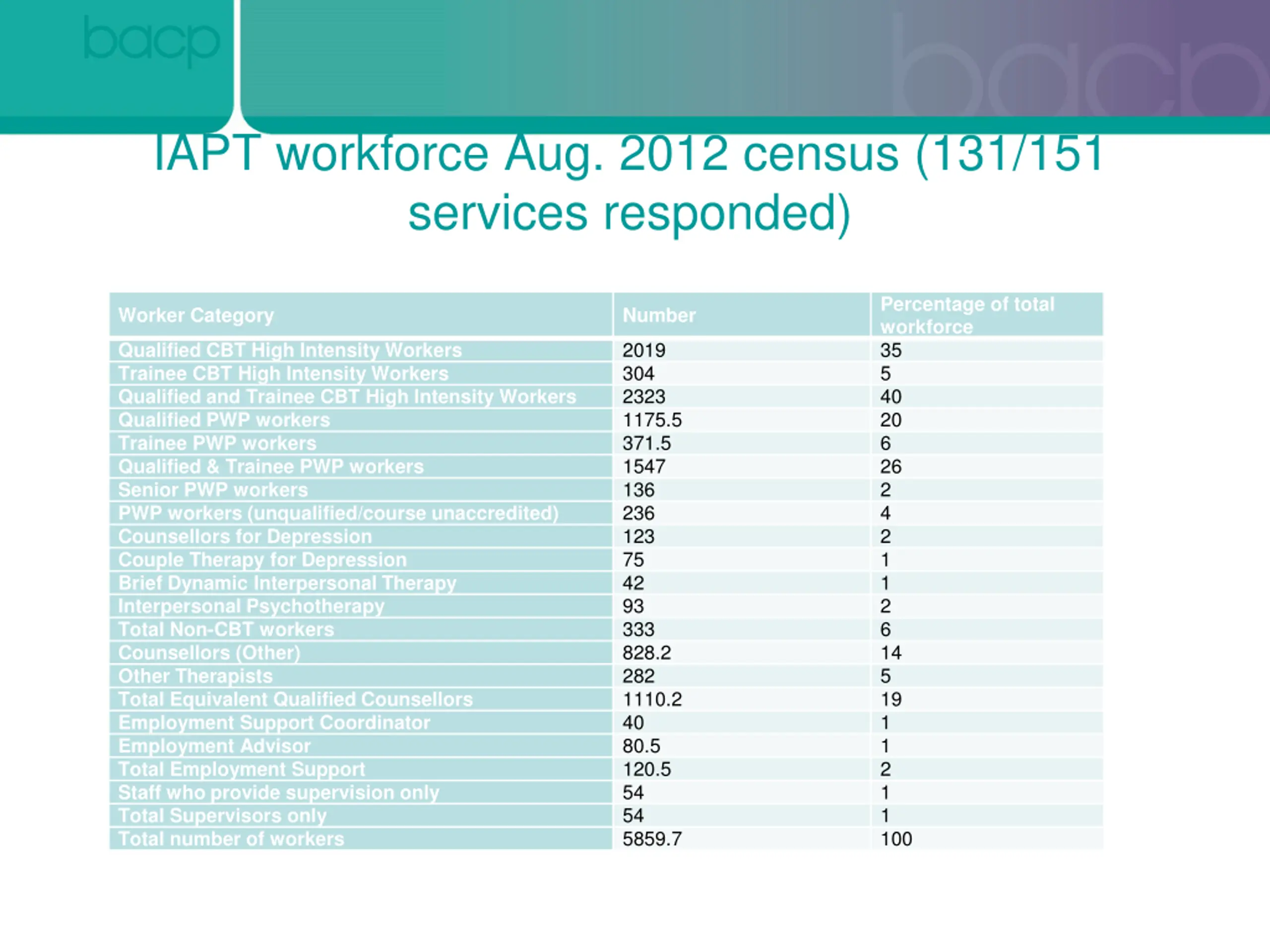 bacp

bacp

IAPT workforce Aug. 2012 census (131/151 services responded)

| Worker Category | Number | Percentage of total workforce |
|---|---|---|
| Qualified CBT High Intensity Workers | 2019 | 35 |
| Trainee CBT High Intensity Workers | 304 | 5 |
| Qualified and Trainee CBT High Intensity Workers | 2323 | 40 |
| Qualified PWP workers | 1175.5 | 20 |
| Trainee PWP workers | 371.5 | 6 |
| Qualified & Trainee PWP workers | 1547 | 26 |
| Senior PWP workers | 136 | 2 |
| PWP workers (unqualified/course unaccredited) | 236 | 4 |
| Counsellors for Depression | 123 | 2 |
| Couple Therapy for Depression | 75 | 1 |
| Brief Dynamic Interpersonal Therapy | 42 | 1 |
| Interpersonal Psychotherapy | 93 | 2 |
| Total Non-CBT workers | 333 | 6 |
| Counsellors (Other) | 828.2 | 14 |
| Other Therapists | 282 | 5 |
| Total Equivalent Qualified Counsellors | 1110.2 | 19 |
| Employment Support Coordinator | 40 | 1 |
| Employment Advisor | 80.5 | 1 |
| Total Employment Support | 120.5 | 2 |
| Staff who provide supervision only | 54 | 1 |
| Total Supervisors only | 54 | 1 |
| Total number of workers | 5859.7 | 100 |